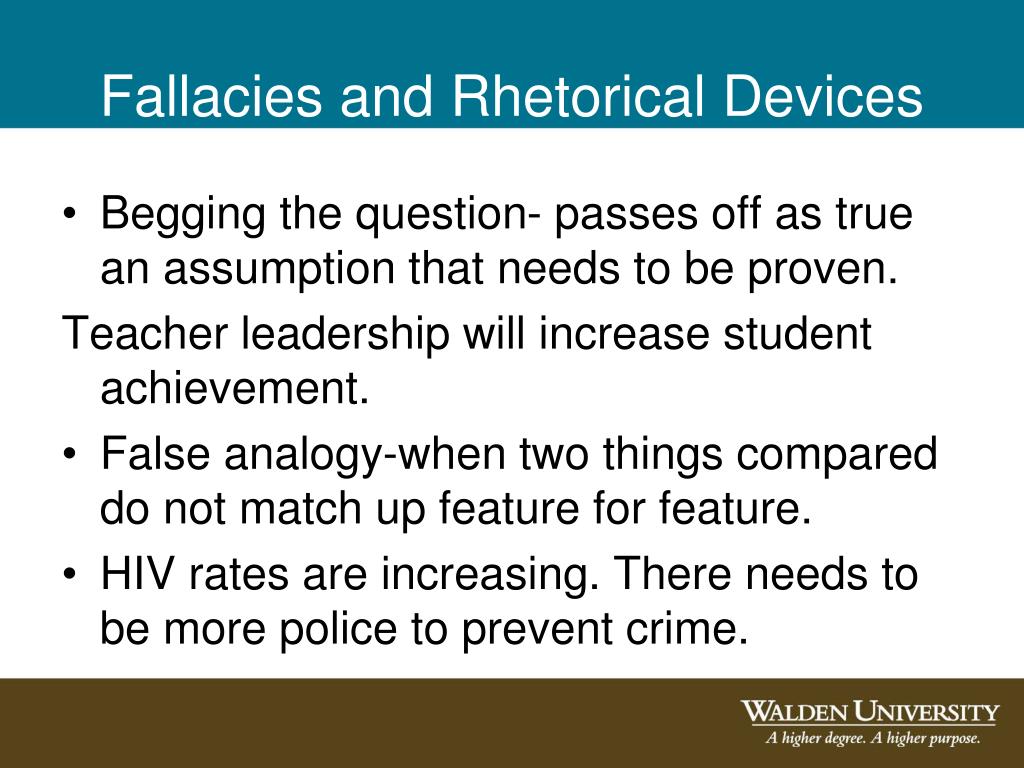 Fallacies and Rhetorical Devices

• Begging the question- passes off as true an assumption that needs to be proven.

Teacher leadership will increase student achievement.

• False analogy-when two things compared do not match up feature for feature.

• HIV rates are increasing. There needs to be more police to prevent crime.

WALDEN UNIVERSITY
A higher degree. A higher purpose.